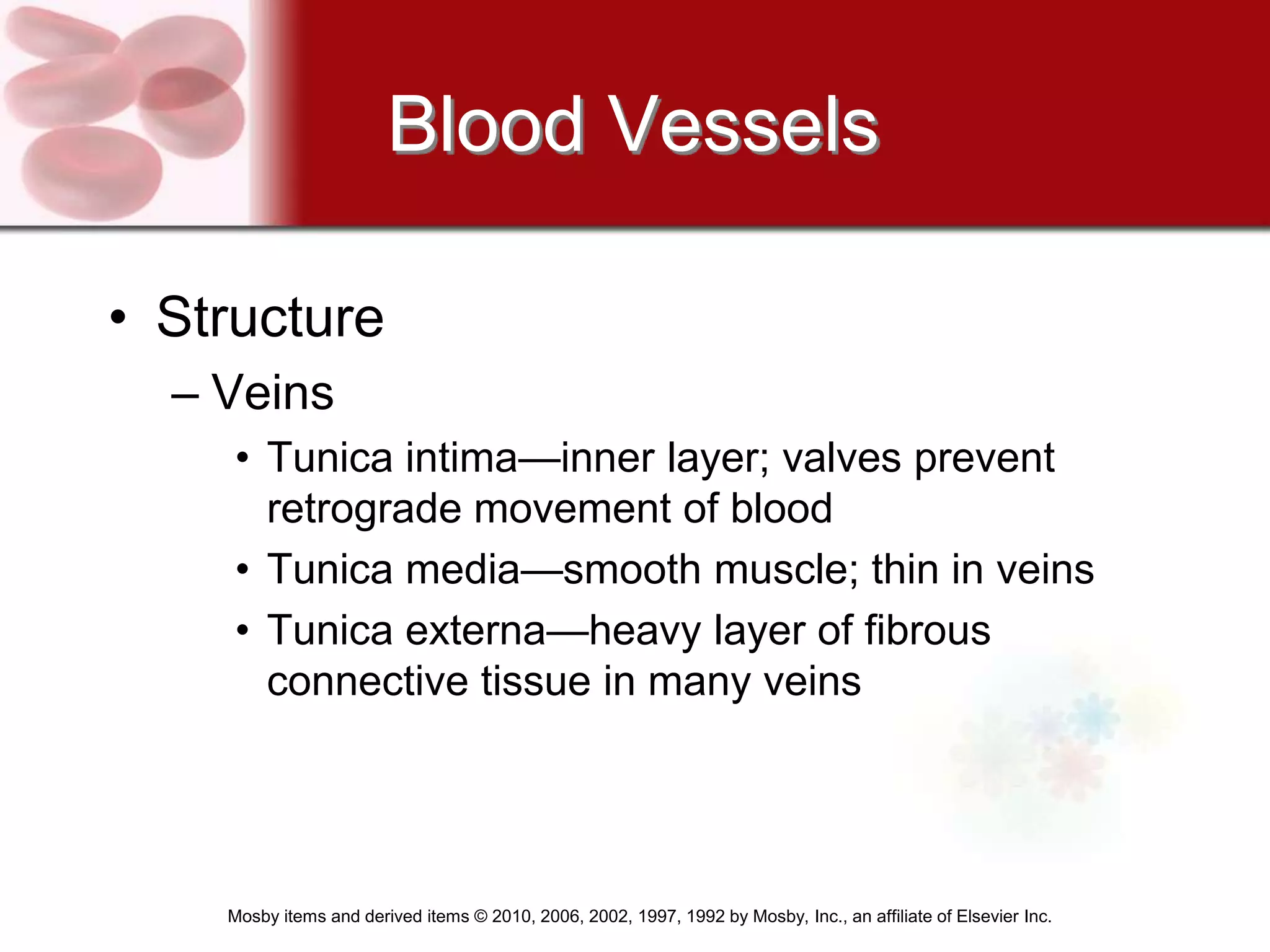 Blood Vessels

• Structure
– Veins
• Tunica intima—inner layer; valves prevent retrograde movement of blood
• Tunica media—smooth muscle; thin in veins
• Tunica externa—heavy layer of fibrous connective tissue in many veins

Mosby items and derived items © 2010, 2006, 2002, 1997, 1992 by Mosby, Inc., an affiliate of Elsevier Inc.